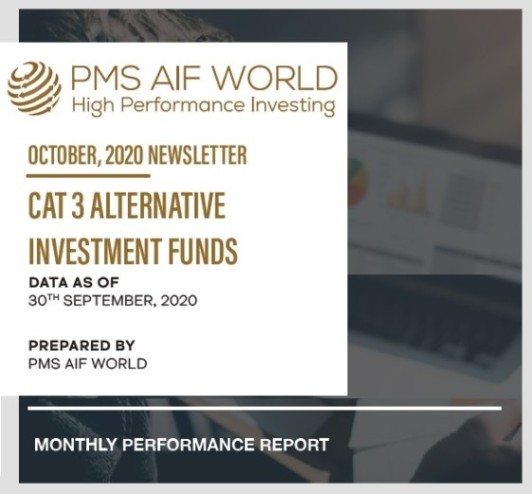 PMS AIF WORLD
High Performance Investing

OCTOBER, 2020 NEWSLETTER

CAT 3 ALTERNATIVE INVESTMENT FUNDS

DATA AS OF
30$^{TH}$ SEPTEMBER, 2020

PREPARED BY
PMS AIF WORLD

MONTHLY PERFORMANCE REPORT